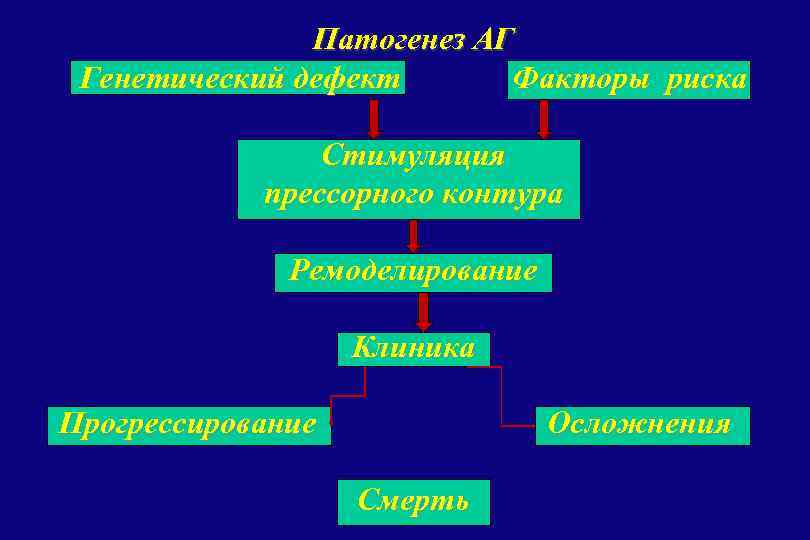 Патогенез АГ

Генетический дефект

Факторы риска

Стимуляция прессорного контура

Ремоделирование

Клиника

Прогрессирование

Осложнения

Смерть